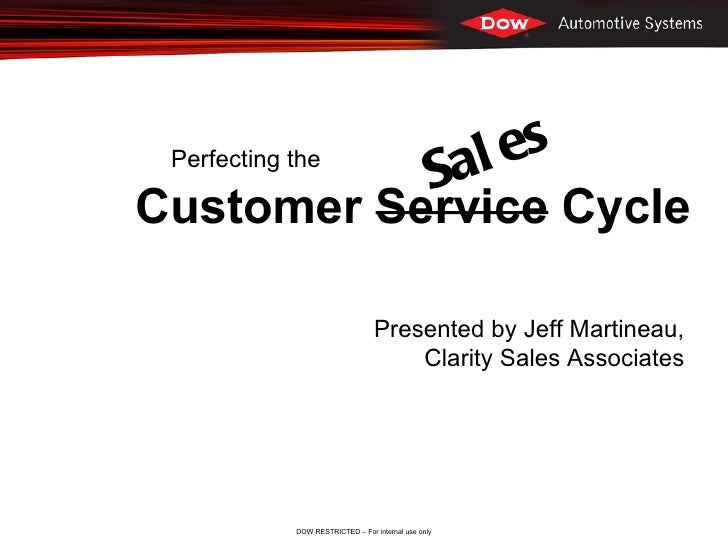 DOW Automotive Systems

Perfecting the

Sales

Customer ~~Service~~ Cycle

Presented by Jeff Martineau, Clarity Sales Associates

DOW RESTRICTED – For internal use only